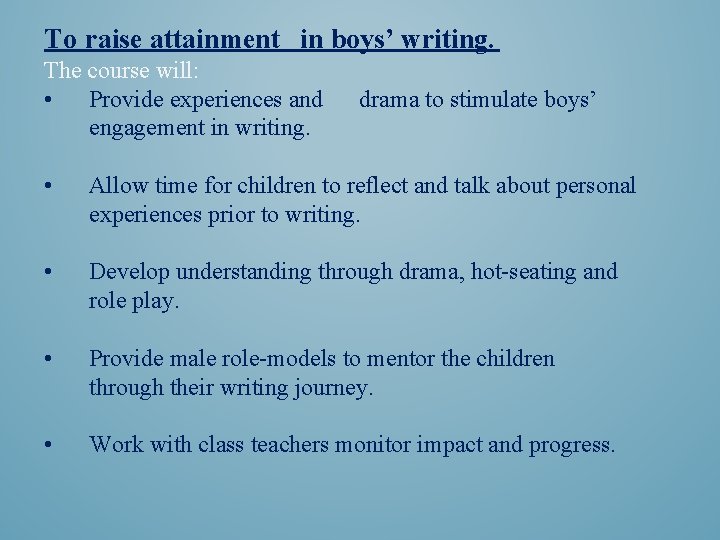 To raise attainment in boys' writing.
The course will:
• Provide experiences and drama to stimulate boys' engagement in writing.

• Allow time for children to reflect and talk about personal experiences prior to writing.

• Develop understanding through drama, hot-seating and role play.

• Provide male role-models to mentor the children through their writing journey.

• Work with class teachers monitor impact and progress.